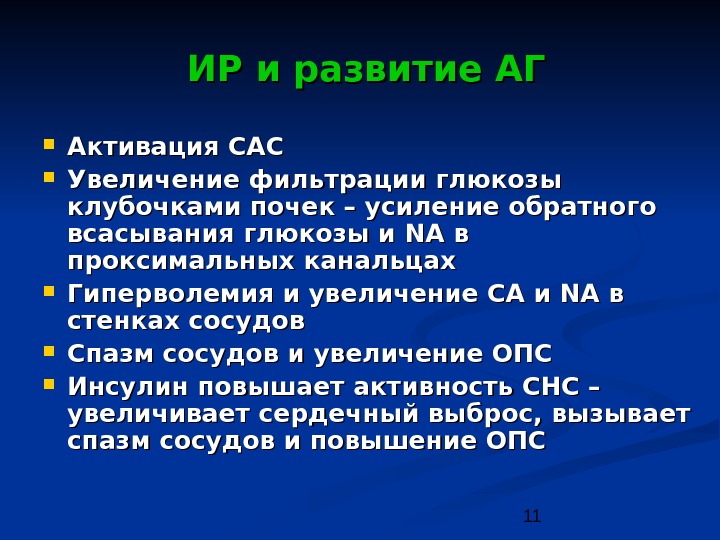 ИР и развитие АГ

- Активация САС
- Увеличение фильтрации глюкозы клубочками почек – усиление обратного всасывания глюкозы и NA в проксимальных канальцах
- Гиперволемия и увеличение СА и NA в стенках сосудов
- Спазм сосудов и увеличение ОПС
- Инсулин повышает активность СНС – увеличивает сердечный выброс, вызывает спазм сосудов и повышение ОПС

11